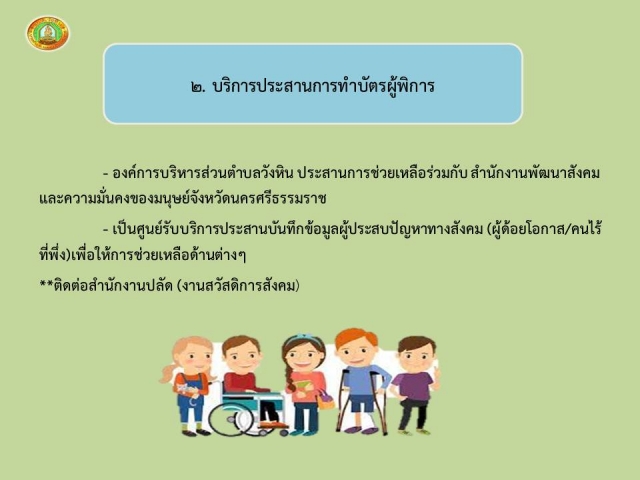 ๒. บริการประสานการทำบัตรผู้พิการ

- องค์การบริหารส่วนตำบลวังหิน ประสานการช่วยเหลือร่วมกับ สำนักงานพัฒนาสังคมและความมั่นคงของมนุษย์จังหวัดนครศรีธรรมราช

- เป็นศูนย์รับบริการประสานบันทึกข้อมูลผู้ประสบปัญหาทางสังคม (ผู้ด้อยโอกาส/คนไร้ที่พึ่ง)เพื่อให้การช่วยเหลือด้านต่างๆ

**ติดต่อสำนักงานปลัด (งานสวัสดิการสังคม)